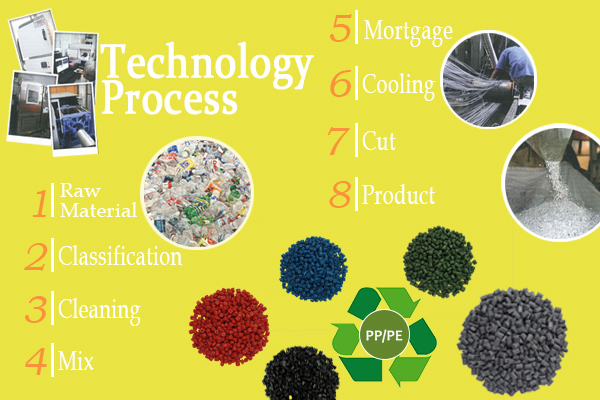 Technology Process

1 Raw Material

2 Classification

3 Cleaning

4 Mix

5 Mortgage

6 Cooling

7 Cut

8 Product

PP/PE